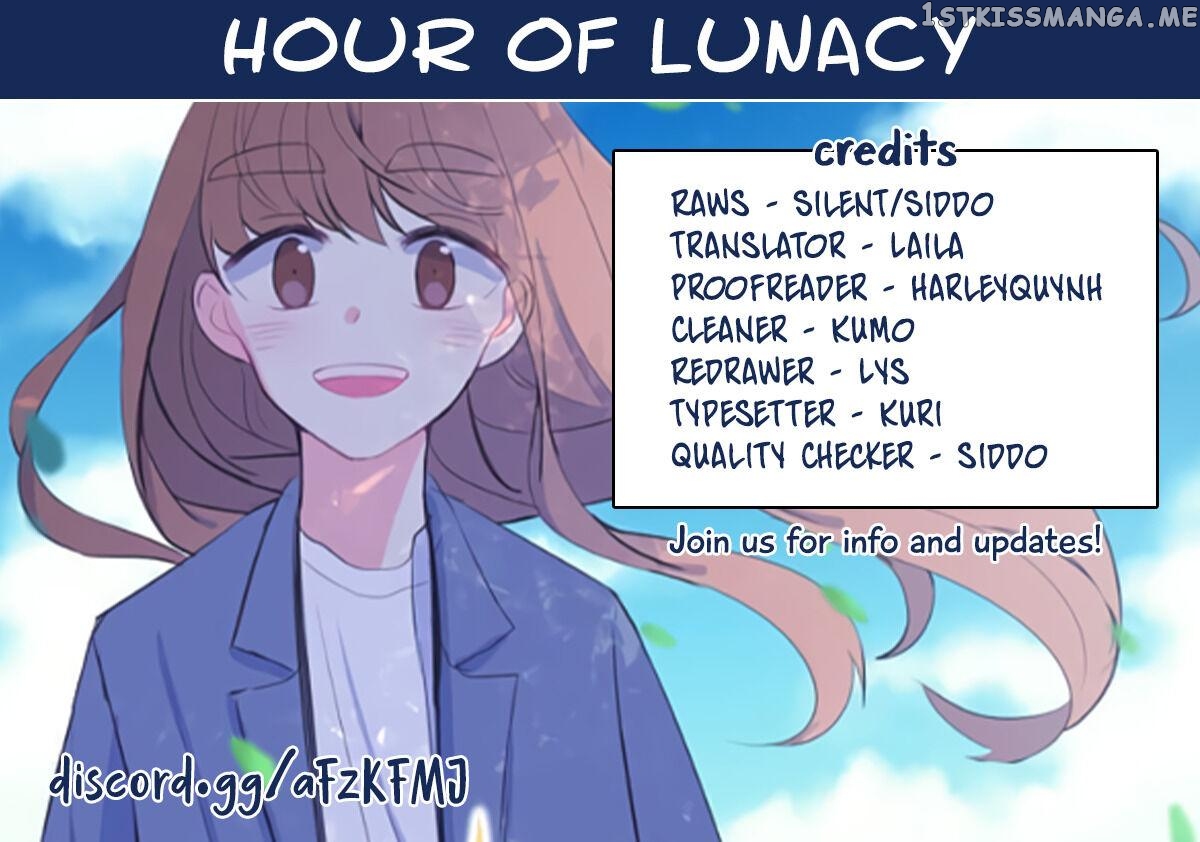 HOUR OF LUNACY

1STKISSMANGA.ME

credits
RAWS - SILENT/SIDDO
TRANSLATOR - LAILA
PROOFREADER - HARLEYQUYNH
CLEANER - KUMO
REDRAWER - LYS
TYPESETTER - KURI
QUALITY CHECKER - SIDDO

Join us for info and updates!

discord.gg/aFzKFMJ